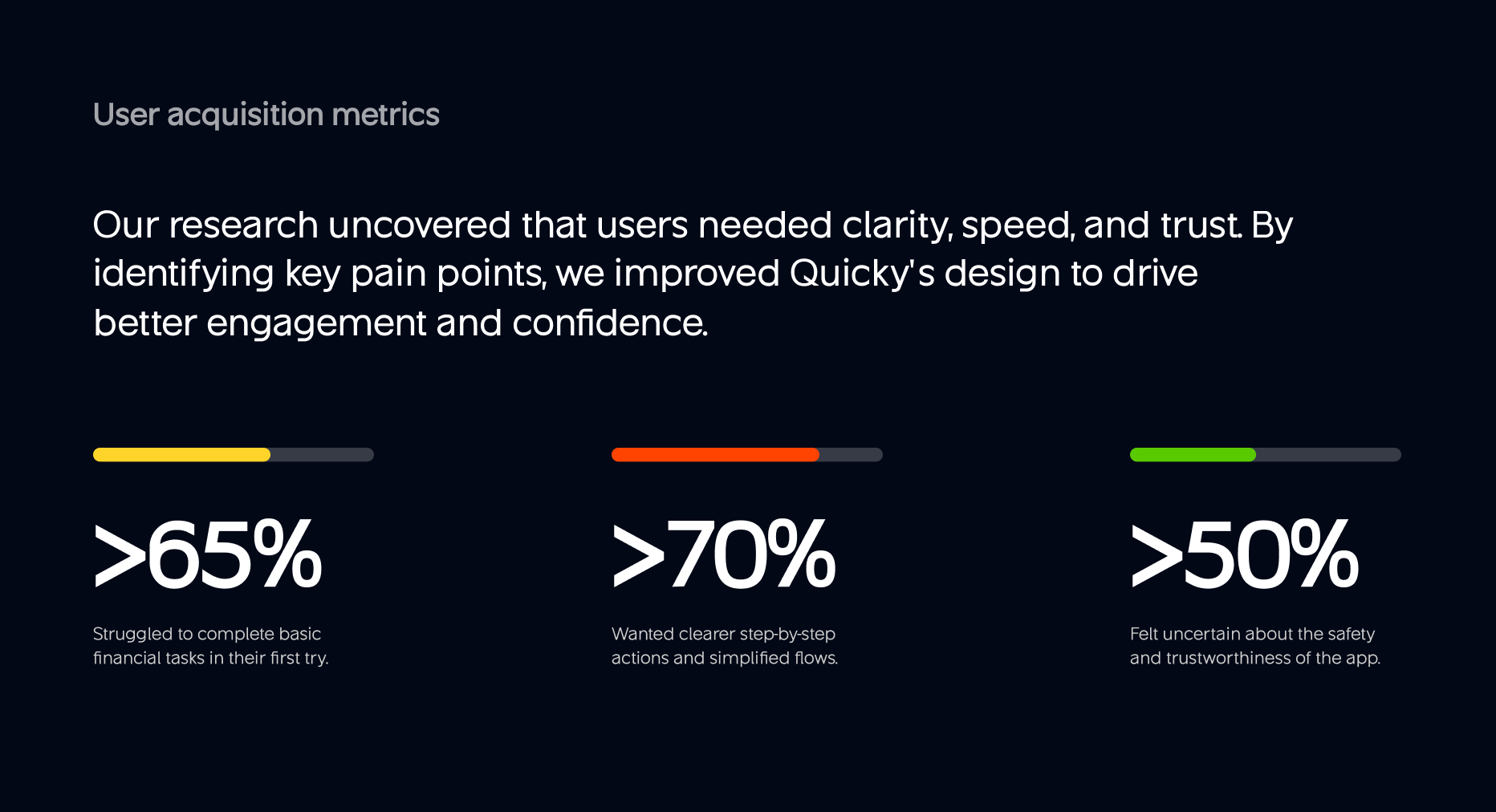 User acquisition metrics

Our research uncovered that users needed clarity, speed, and trust. By identifying key pain points, we improved Quicky's design to drive better engagement and confidence.

>65%

Struggled to complete basic financial tasks in their first try.

>70%

Wanted clearer step-by-step actions and simplified flows.

>50%

Felt uncertain about the safety and trustworthiness of the app.